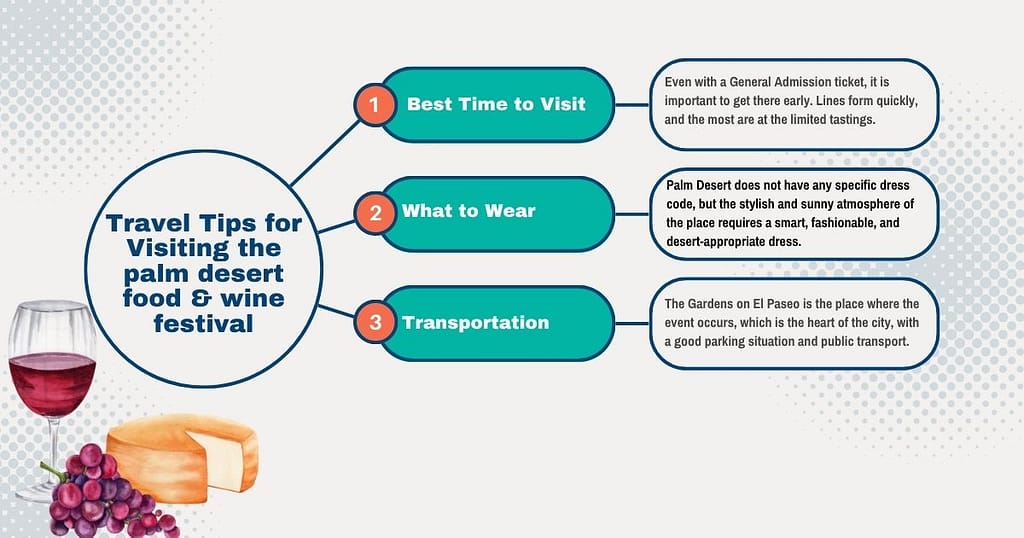 Travel Tips for Visiting the palm desert food & wine festival

1 Best Time to Visit

Even with a General Admission ticket, it is important to get there early. Lines form quickly, and the most are at the limited tastings.

2 What to Wear

Palm Desert does not have any specific dress code, but the stylish and sunny atmosphere of the place requires a smart, fashionable, and desert-appropriate dress.

3 Transportation

The Gardens on El Paseo is the place where the event occurs, which is the heart of the city, with a good parking situation and public transport.